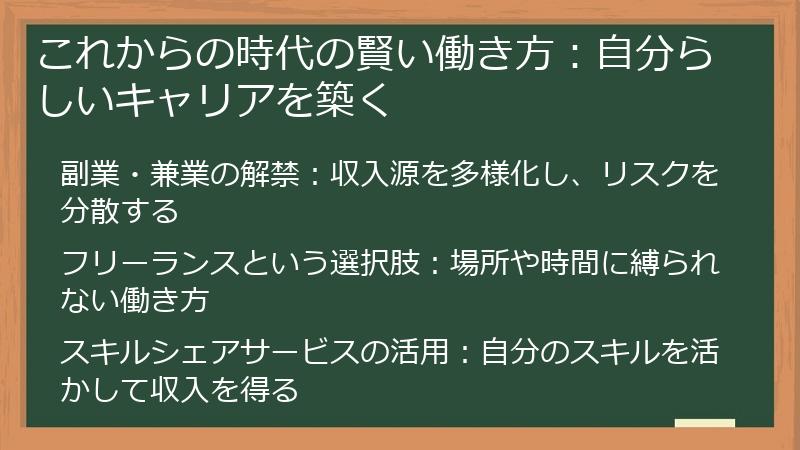 これからの時代の賢い働き方：自分らしいキャリアを築く

副業・兼業の解禁：収入源を多様化し、リスクを分散する

フリーランスという選択肢：場所や時間に縛られない働き方

スキルシェアサービスの活用：自分のスキルを活かして収入を得る